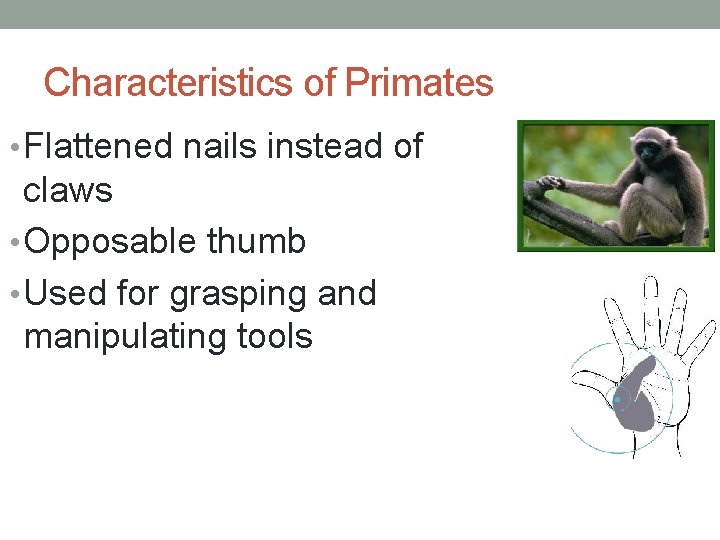 Characteristics of Primates

• Flattened nails instead of claws
• Opposable thumb
• Used for grasping and manipulating tools